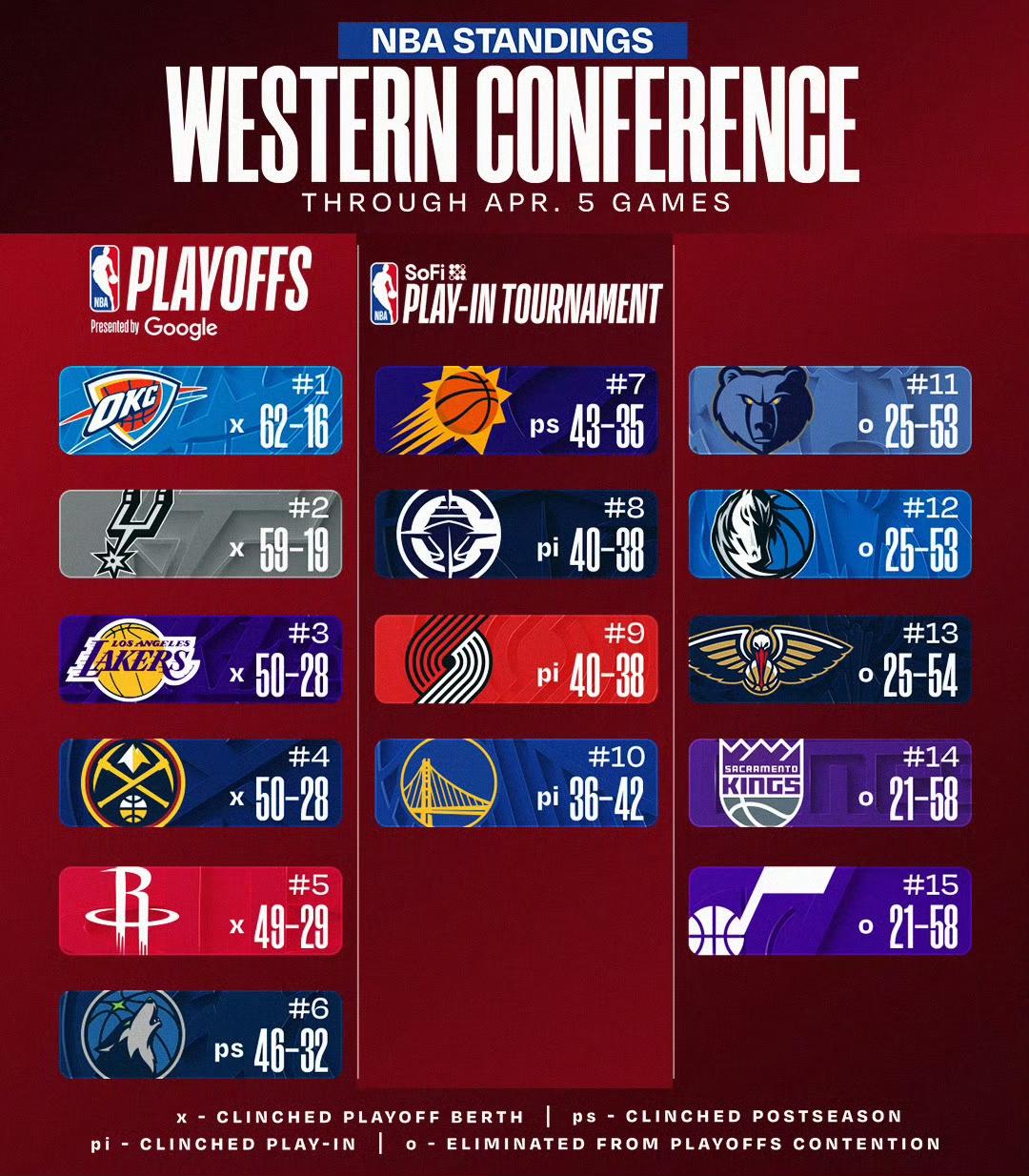 NBA STANDINGS
WESTERN CONFERENCE
THROUGH APR. 5 GAMES

NBA PLAYOFFS
Presented by Google

OKC
#1
x 62-16

#2
x 59-19

LOS ANGELES LAKERS
#3
x 50-28

#4
x 50-28

#5
x 49-29

#6
ps 46-32

NBA SoFi PLAY-IN TOURNAMENT

#7
ps 43-35

#8
pi 40-38

#9
pi 40-38

#10
pi 36-42

#11
o 25-53

#12
o 25-53

#13
o 25-54

SACRAMENTO KINGS
#14
o 21-58

#15
o 21-58

x - CLINCHED PLAYOFF BERTH | ps - CLINCHED POSTSEASON
pi - CLINCHED PLAY-IN | o - ELIMINATED FROM PLAYOFFS CONTENTION